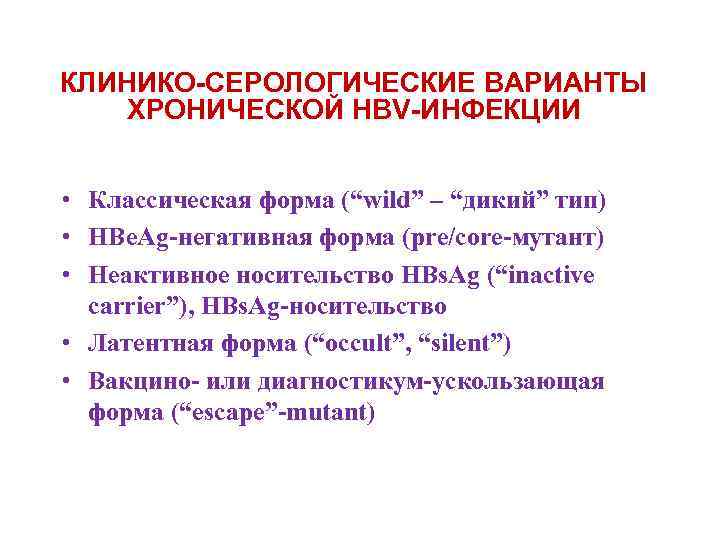 КЛИНИКО-СЕРОЛОГИЧЕСКИЕ ВАРИАНТЫ ХРОНИЧЕСКОЙ HBV-ИНФЕКЦИИ

• Классическая форма (“wild” – “дикий” тип)
• HBeAg-негативная форма (pre/core-мутант)
• Неактивное носительство HBsAg (“inactive carrier”), HBsAg-носительство
• Латентная форма (“occult”, “silent”)
• Вакцино- или диагностикум-ускользающая форма (“escape”-mutant)